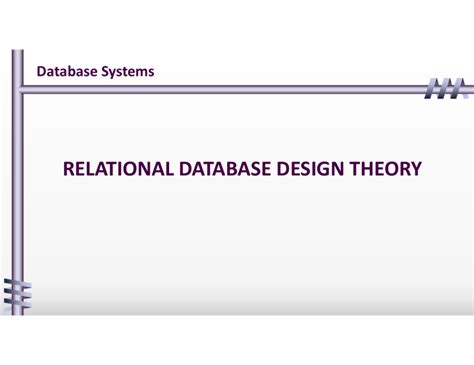 Database Systems

RELATIONAL DATABASE DESIGN THEORY